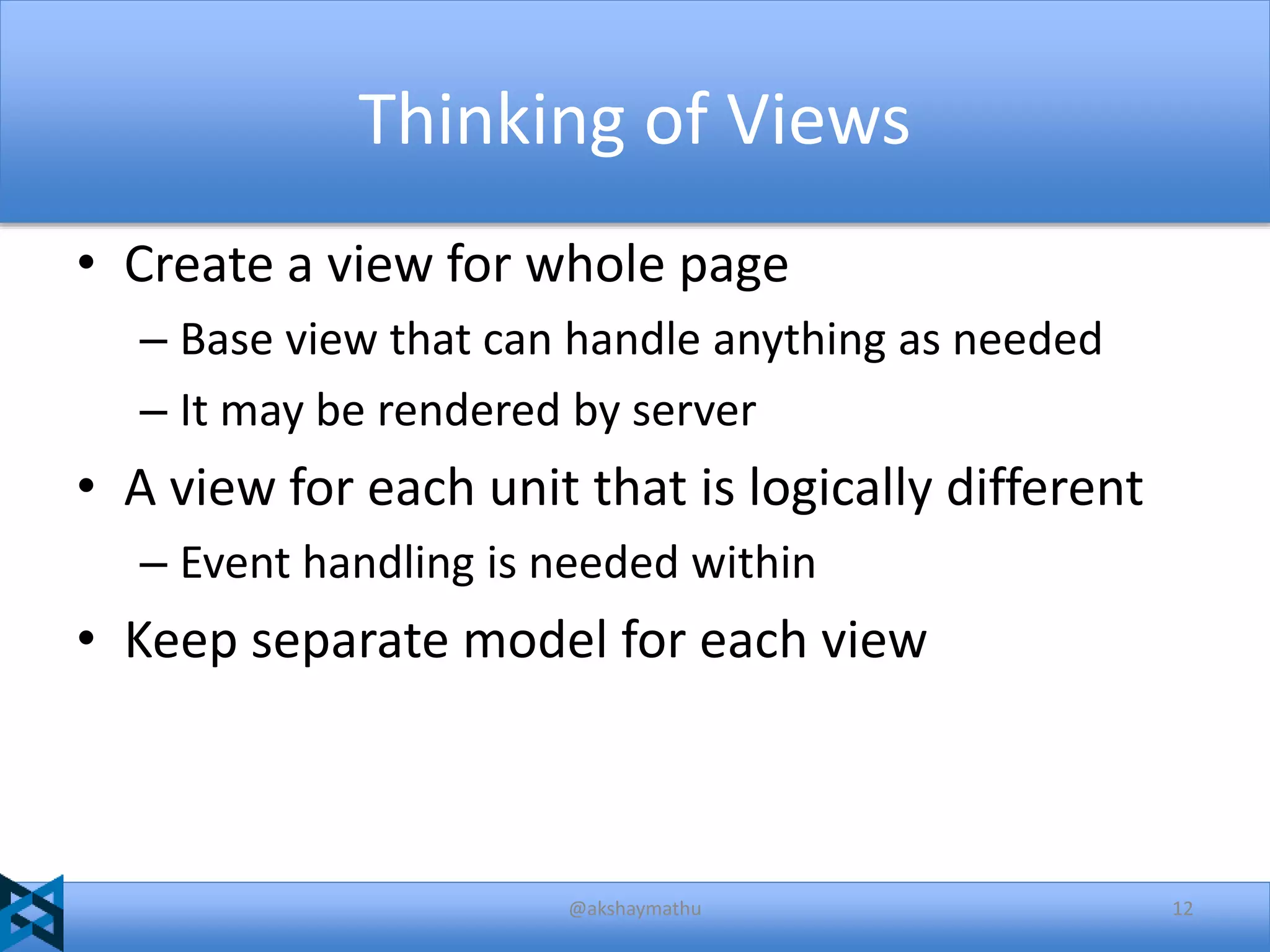 Thinking of Views

• Create a view for whole page
 – Base view that can handle anything as needed
 – It may be rendered by server
• A view for each unit that is logically different
 – Event handling is needed within
• Keep separate model for each view

@akshaymathu

12